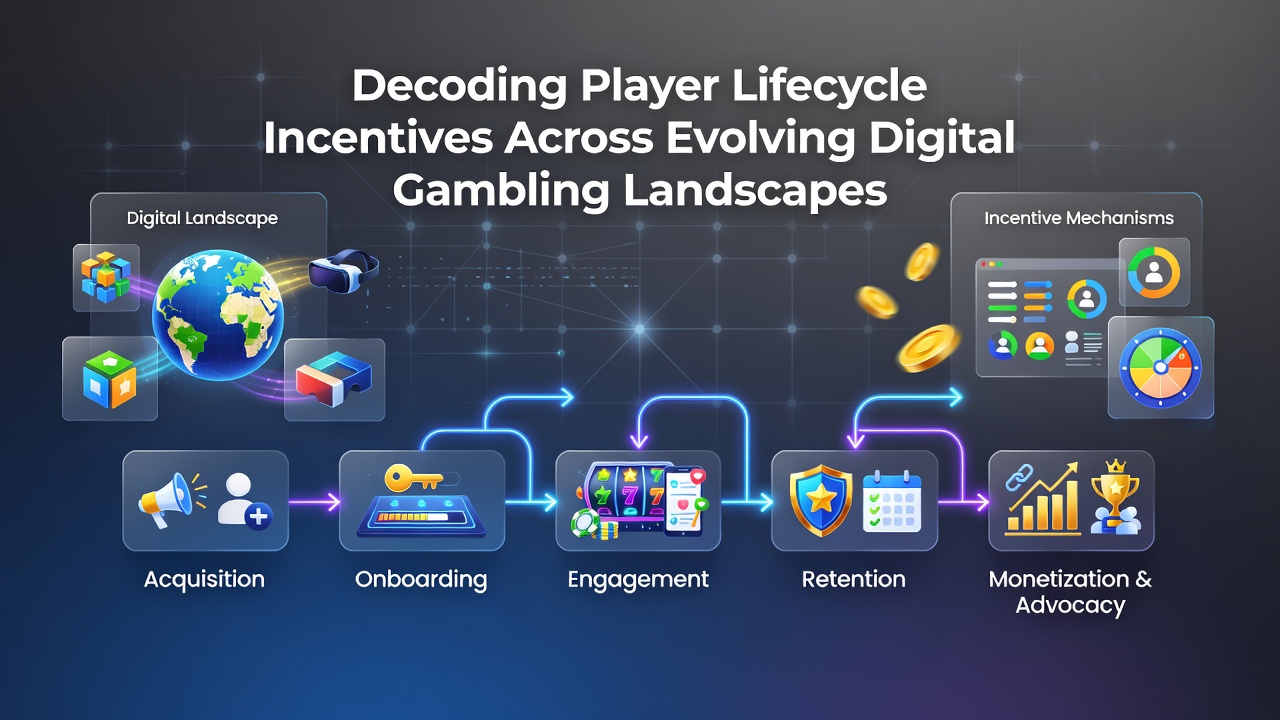 Decoding Player Lifecycle Incentives Across Evolving Digital Gambling Landscapes

Digital Landscape

Incentive Mechanisms

Acquisition

Onboarding

Engagement

Retention

Monetization & Advocacy